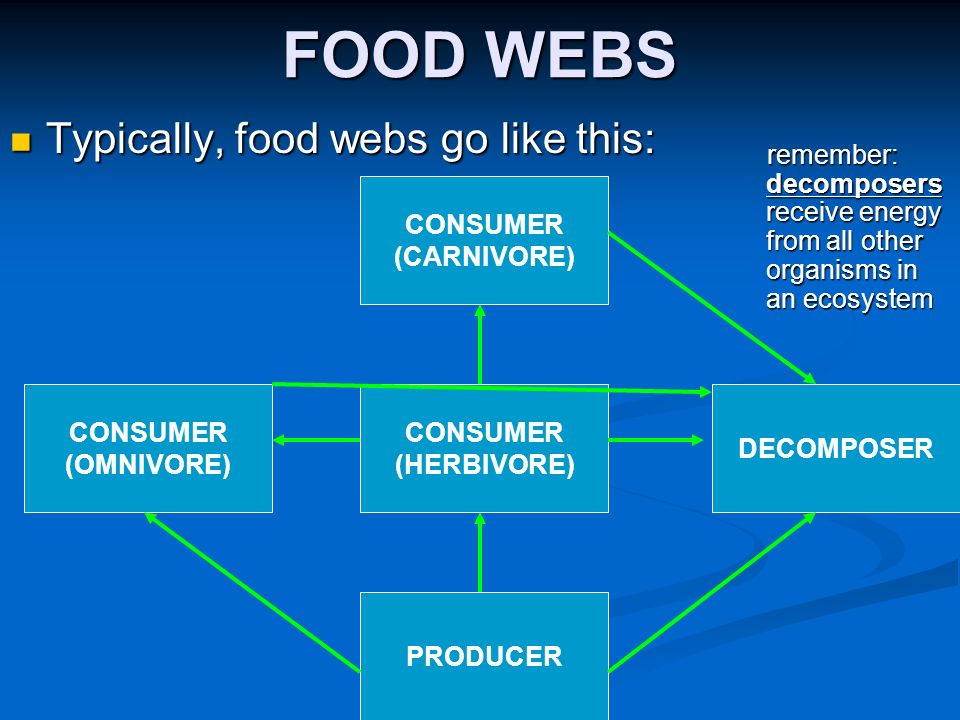 FOOD WEBS

Typically, food webs go like this:

remember: decomposers receive energy from all other organisms in an ecosystem

CONSUMER (CARNIVORE)

CONSUMER (OMNIVORE)

CONSUMER (HERBIVORE)

DECOMPOSER

PRODUCER